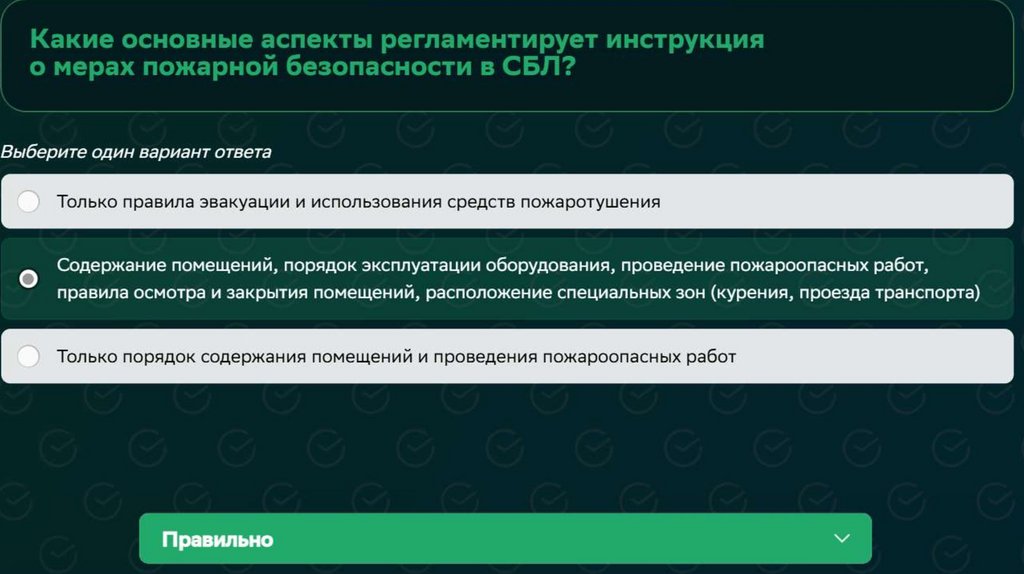 Какие основные аспекты регламентирует инструкция о мерах пожарной безопасности в СБЛ?

Выберите один вариант ответа

Только правила эвакуации и использования средств пожаротушения

Содержание помещений, порядок эксплуатации оборудования, проведение пожароопасных работ, правила осмотра и закрытия помещений, расположение специальных зон (курения, проезда транспорта)

Только порядок содержания помещений и проведения пожароопасных работ

Правильно